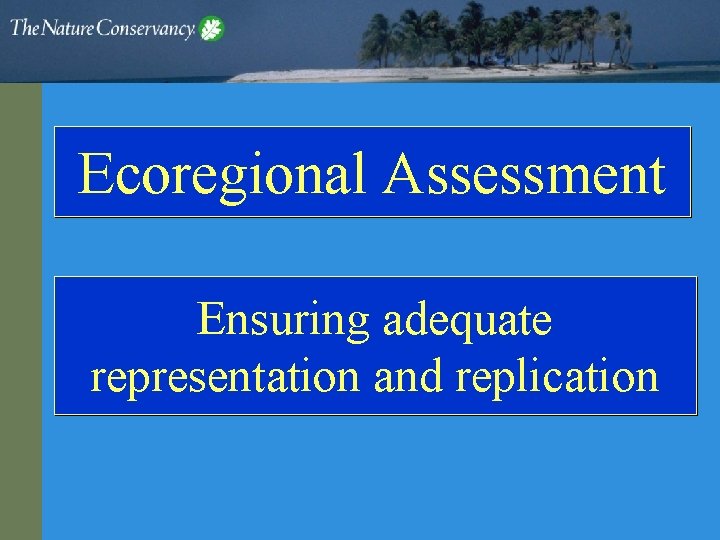 The Nature Conservancy

Ecoregional Assessment

Ensuring adequate representation and replication